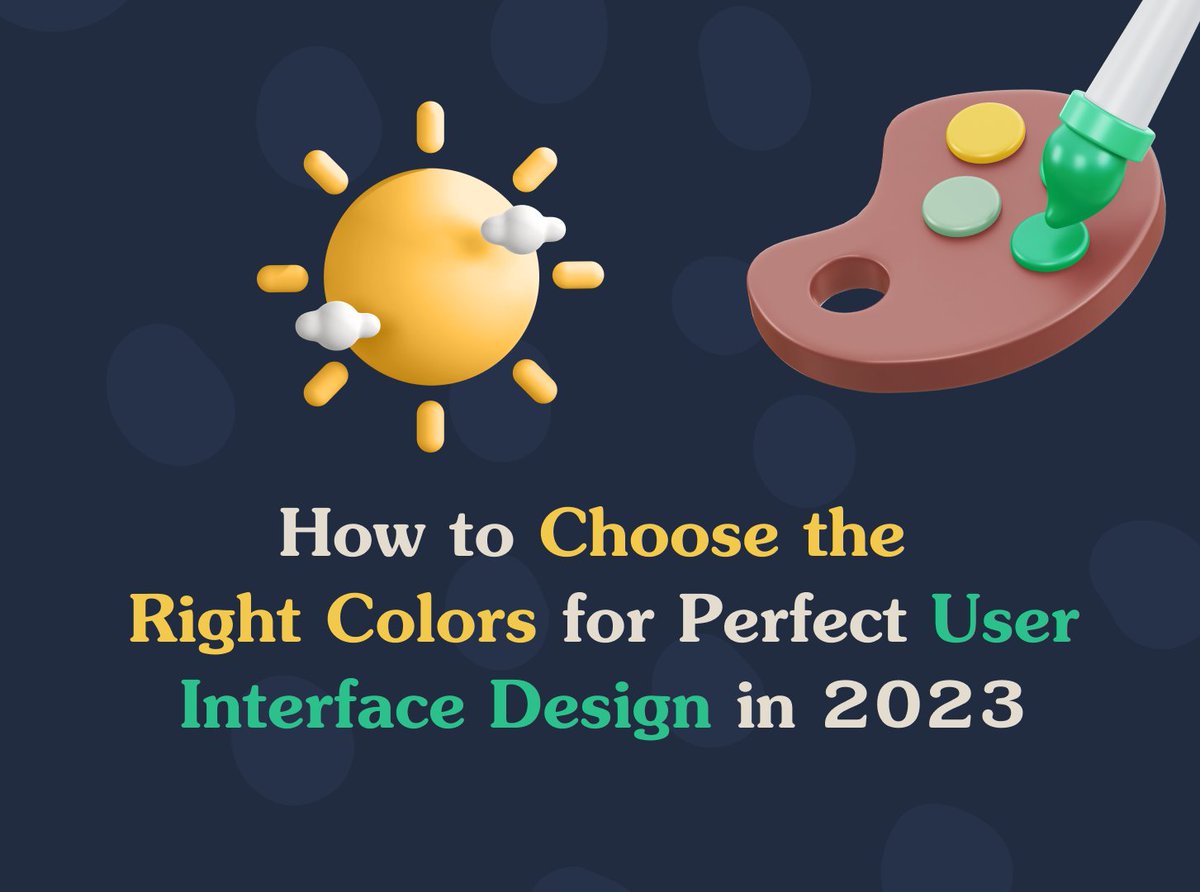 How to Choose the Right Colors for Perfect User Interface Design in 2023